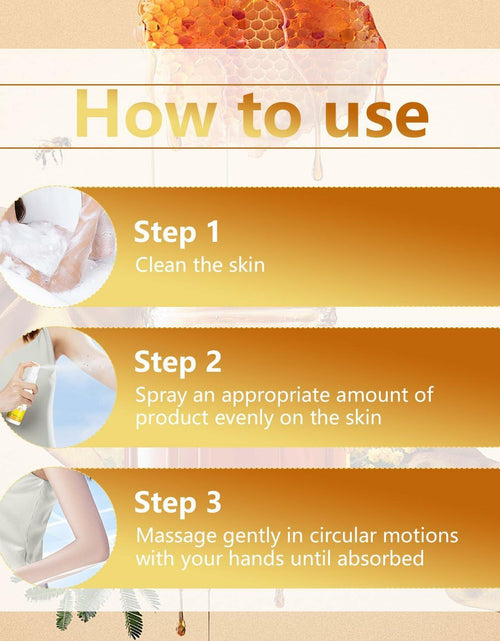 How to use

Step 1
Clean the skin

Step 2
Spray an appropriate amount of product evenly on the skin

Step 3
Massage gently in circular motions with your hands until absorbed